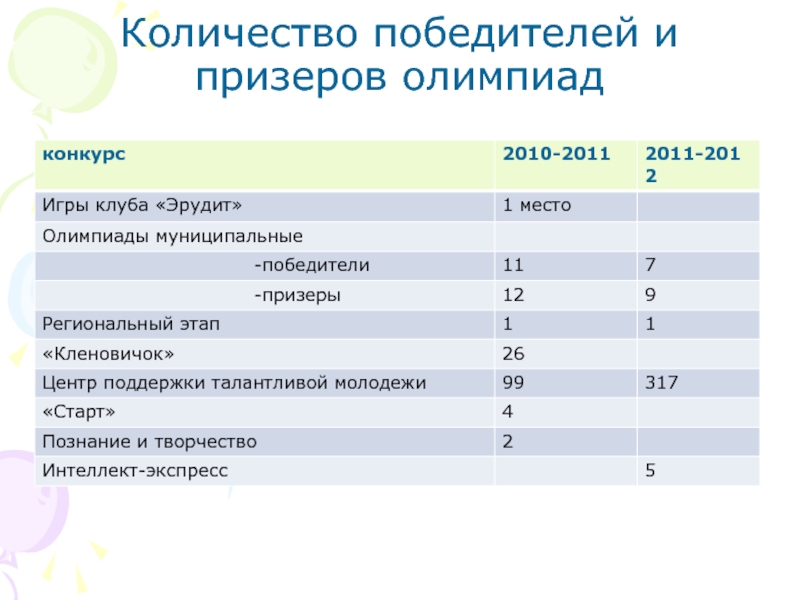 Количество победителей и призеров олимпиад

| конкурс | 2010-2011 | 2011-2012 |
|---|---|---|
| Игры клуба «Эрудит» | 1 место | |
| Олимпиады муниципальные | | |
| -победители | 11 | 7 |
| -призеры | 12 | 9 |
| Региональный этап | 1 | 1 |
| «Кленовичок» | 26 | |
| Центр поддержки талантливой молодежи | 99 | 317 |
| «Старт» | 4 | |
| Познание и творчество | 2 | |
| Интеллект-экспресс | | 5 |